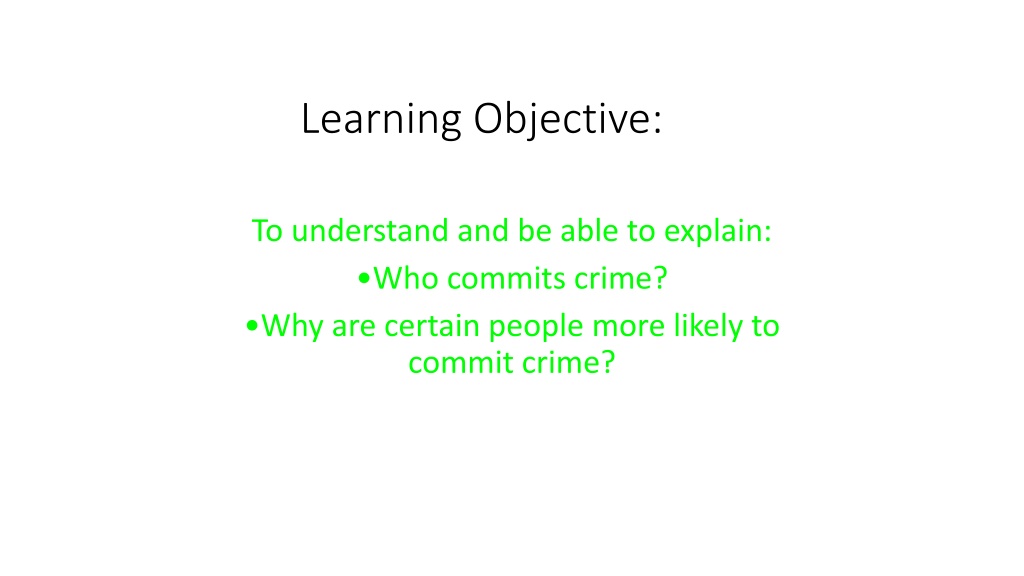 Learning Objective:

To understand and be able to explain:
•Who commits crime?
•Why are certain people more likely to commit crime?